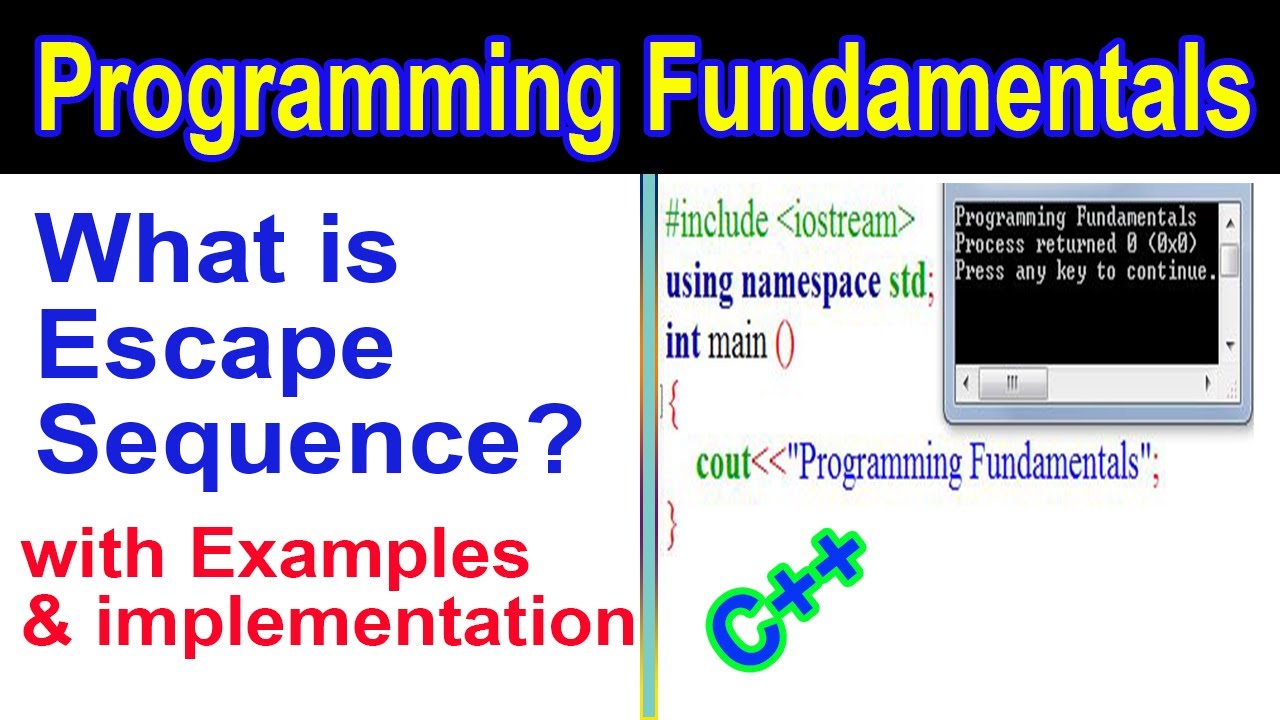 Programming Fundamentals

What is Escape Sequence?

with Examples & implementation

#include <iostream>
using namespace std;
int main ()
{
cout<<"Programming Fundamentals";
}

Programming Fundamentals
Process returned 0 (0x0)
Press any key to continue.

C++